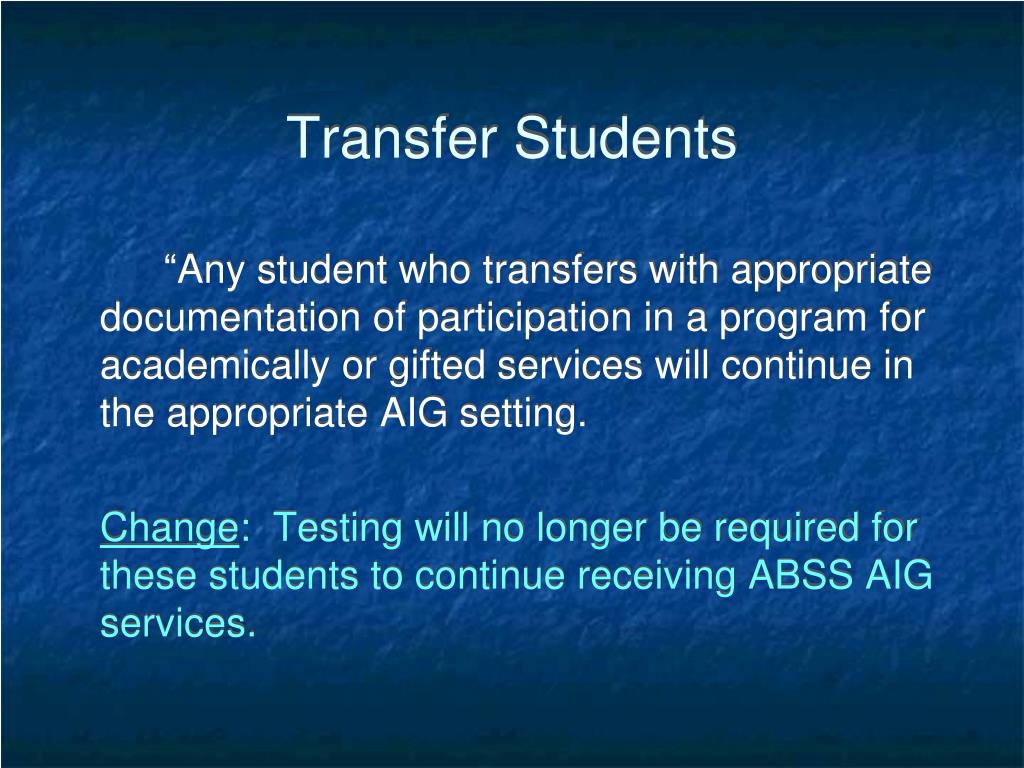 Transfer Students

“Any student who transfers with appropriate documentation of participation in a program for academically or gifted services will continue in the appropriate AIG setting.

Change: Testing will no longer be required for these students to continue receiving ABSS AIG services.